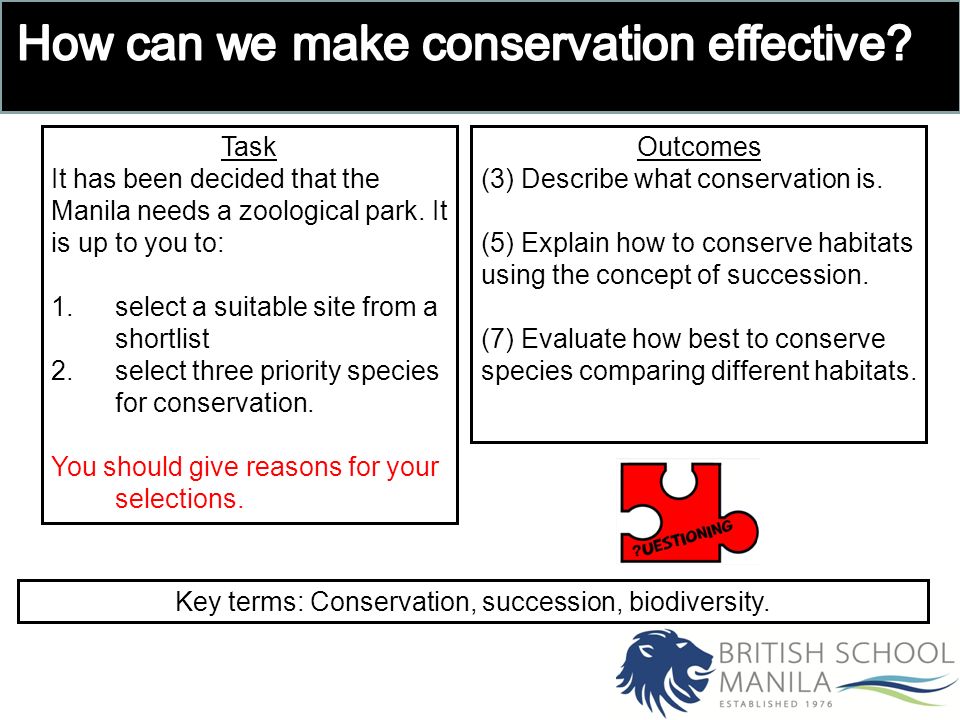 How can we make conservation effective?

Task
It has been decided that the Manila needs a zoological park. It is up to you to:

1. select a suitable site from a shortlist
2. select three priority species for conservation.

You should give reasons for your selections.

Outcomes
(3) Describe what conservation is.

(5) Explain how to conserve habitats using the concept of succession.

(7) Evaluate how best to conserve species comparing different habitats.

?UESTIONING

Key terms: Conservation, succession, biodiversity.

BRITISH SCHOOL MANILA
ESTABLISHED 1976